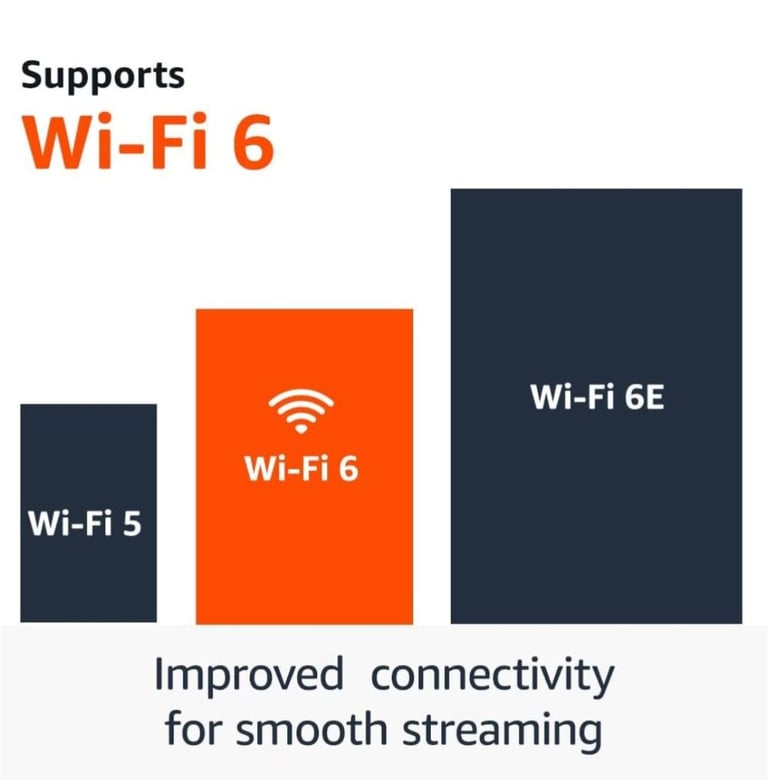 Supports
Wi-Fi 6

Wi-Fi 5

Wi-Fi 6

Wi-Fi 6E

Improved connectivity for smooth streaming